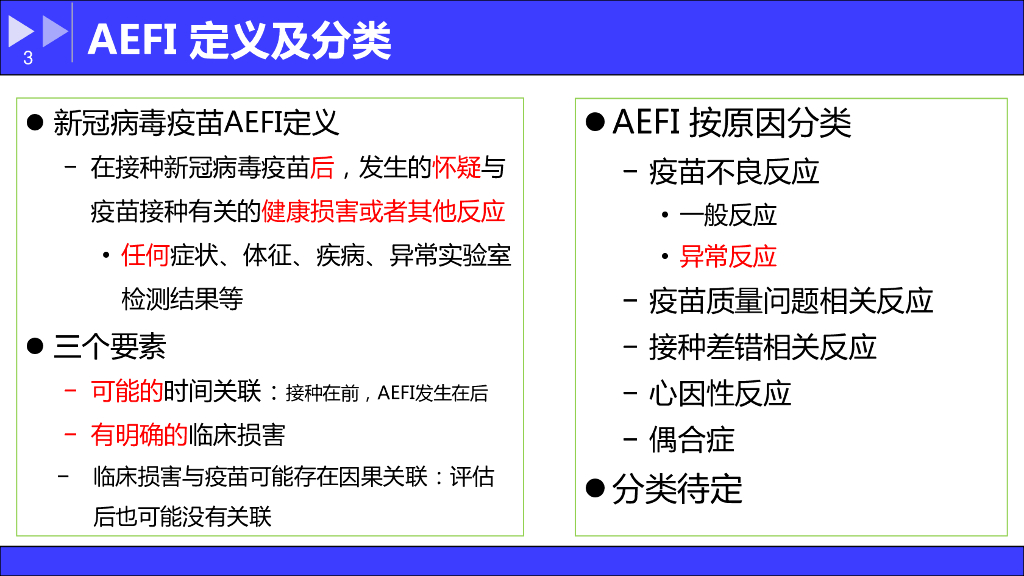 3

AEFI 定义及分类

● 新冠病毒疫苗AEFI定义

– 在接种新冠病毒疫苗后，发生的怀疑与疫苗接种有关的健康损害或者其他反应

• 任何症状、体征、疾病、异常实验室检测结果等

● 三个要素

– 可能的时间关联：接种在前，AEFI发生在后

– 有明确的临床损害

– 临床损害与疫苗可能存在因果关联：评估后也可能没有关联

● AEFI 按原因分类

– 疫苗不良反应

• 一般反应

• 异常反应

– 疫苗质量问题相关反应

– 接种差错相关反应

– 心因性反应

– 偶合症

● 分类待定